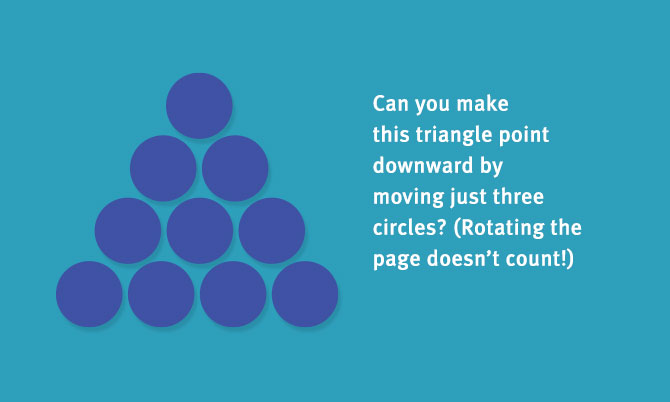 Can you make this triangle point downward by moving just three circles? (Rotating the page doesn’t count!)